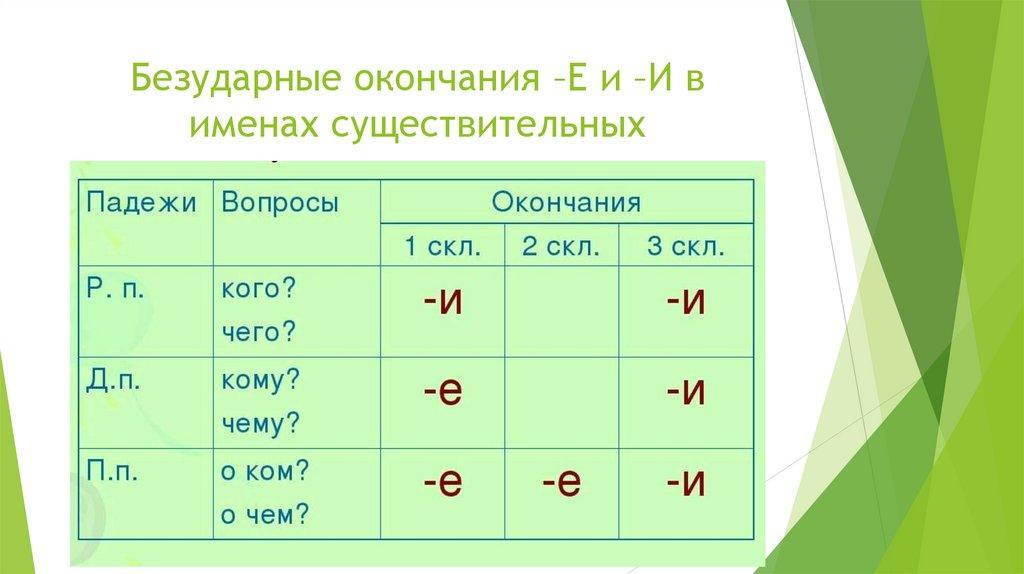 Безударные окончания –Е и –И в именах существительных

| Падежи | Вопросы | Окончания | | |
|---|---|---|---|---|
| | | 1 скл. | 2 скл. | 3 скл. |
| Р. п. | кого? чего? | -и | | -и |
| Д.п. | кому? чему? | -е | | -и |
| П.п. | о ком? о чем? | -е | -е | -и |